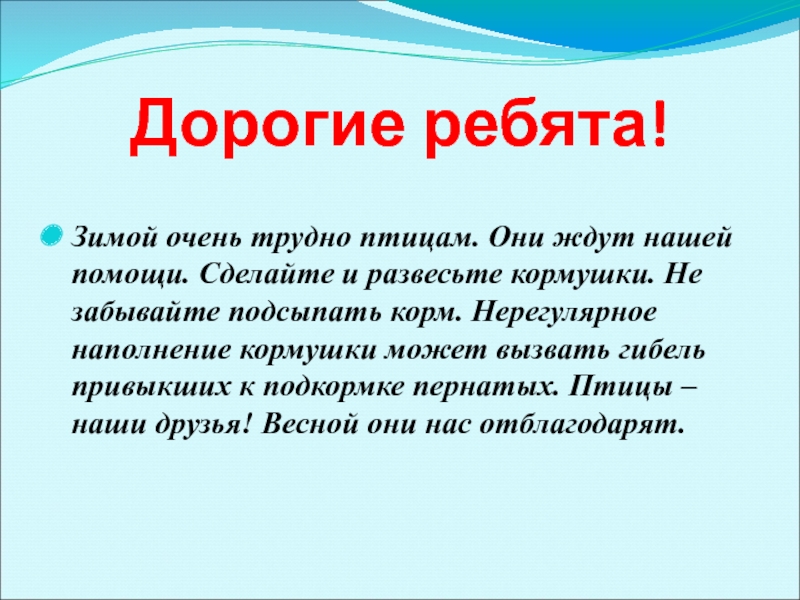 Дорогие ребята!

Зимой очень трудно птицам. Они ждут нашей помощи. Сделайте и развесьте кормушки. Не забывайте подсыпать корм. Нерегулярное наполнение кормушки может вызвать гибель привыкших к подкормке пернатых. Птицы – наши друзья! Весной они нас отблагодарят.